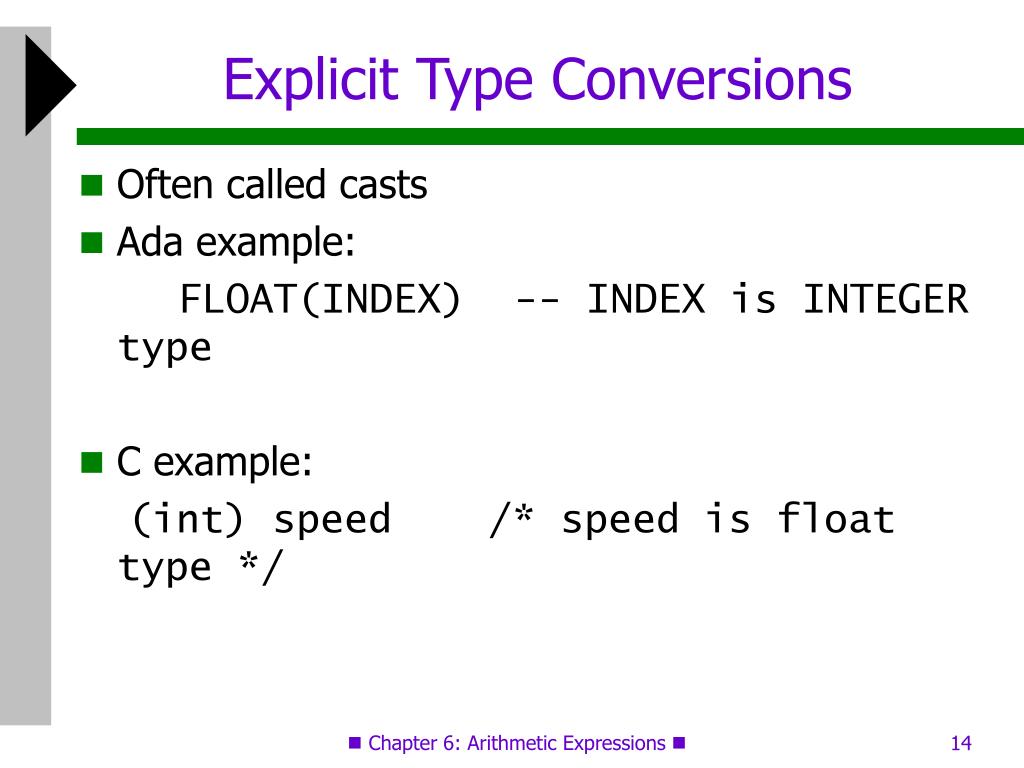 Explicit Type Conversions

Often called casts

Ada example:

FLOAT(INDEX) -- INDEX is INTEGER type

C example:

(int) speed /* speed is float type */

Chapter 6: Arithmetic Expressions

14